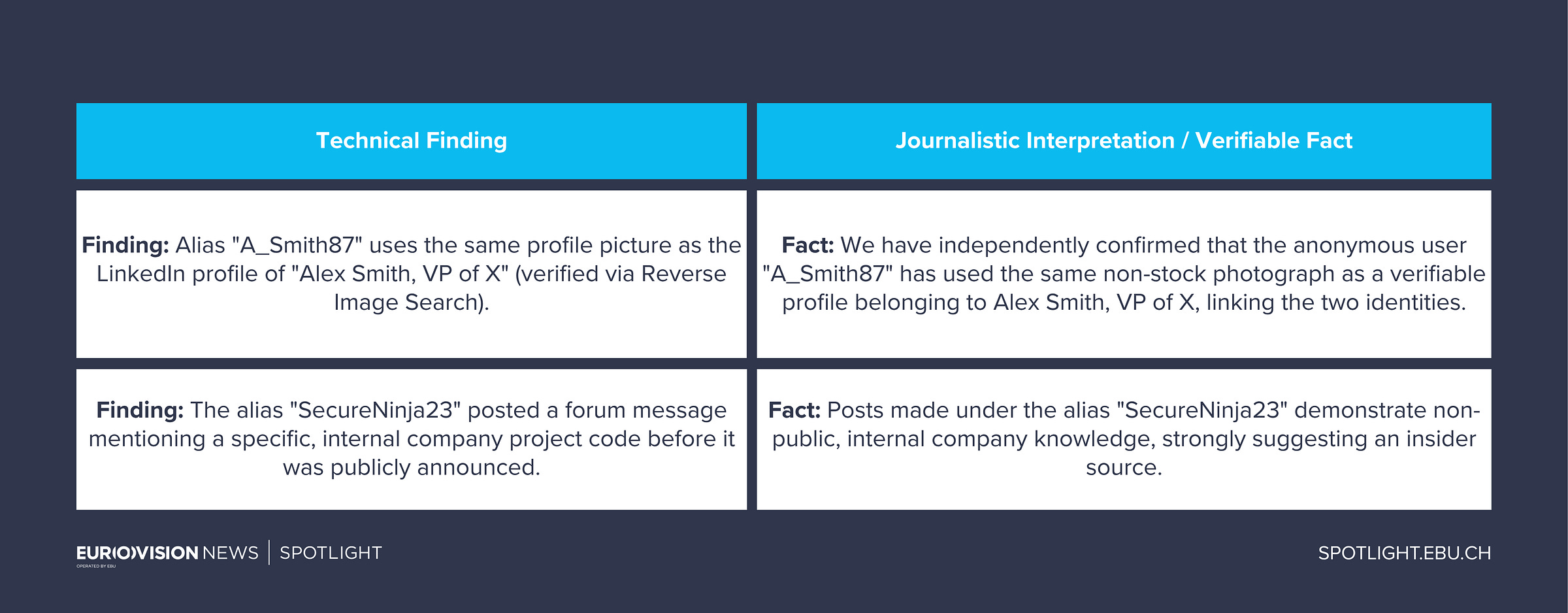 | Technical Finding | Journalistic Interpretation / Verifiable Fact |
|---|---|
| **Finding:** Alias "A_Smith87" uses the same profile picture as the LinkedIn profile of "Alex Smith, VP of X" (verified via Reverse Image Search). | **Fact:** We have independently confirmed that the anonymous user "A_Smith87" has used the same non-stock photograph as a verifiable profile belonging to Alex Smith, VP of X, linking the two identities. |
| **Finding:** The alias "SecureNinja23" posted a forum message mentioning a specific, internal company project code before it was publicly announced. | **Fact:** Posts made under the alias "SecureNinja23" demonstrate non-public, internal company knowledge, strongly suggesting an insider source. |

EUROVISION NEWS | SPOTLIGHT
OPERATED BY EBU

SPOTLIGHT.EBU.CH